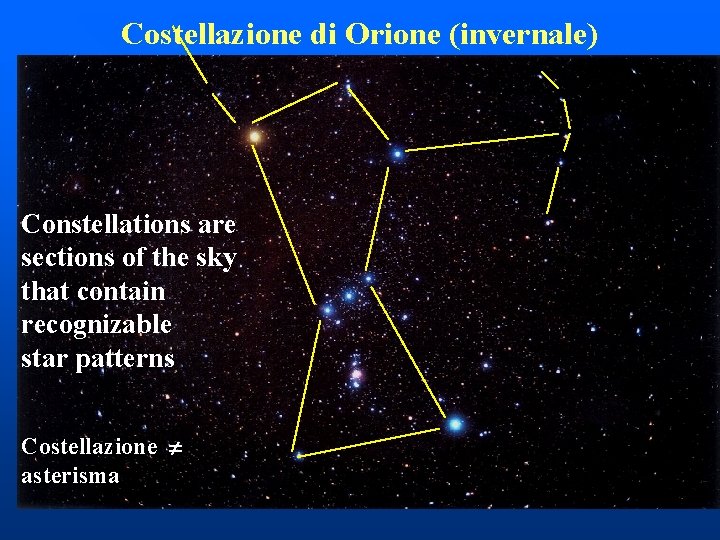 Costellazione di Orione (invernale)

Constellations are sections of the sky that contain recognizable star patterns

Costellazione $\neq$ asterisma